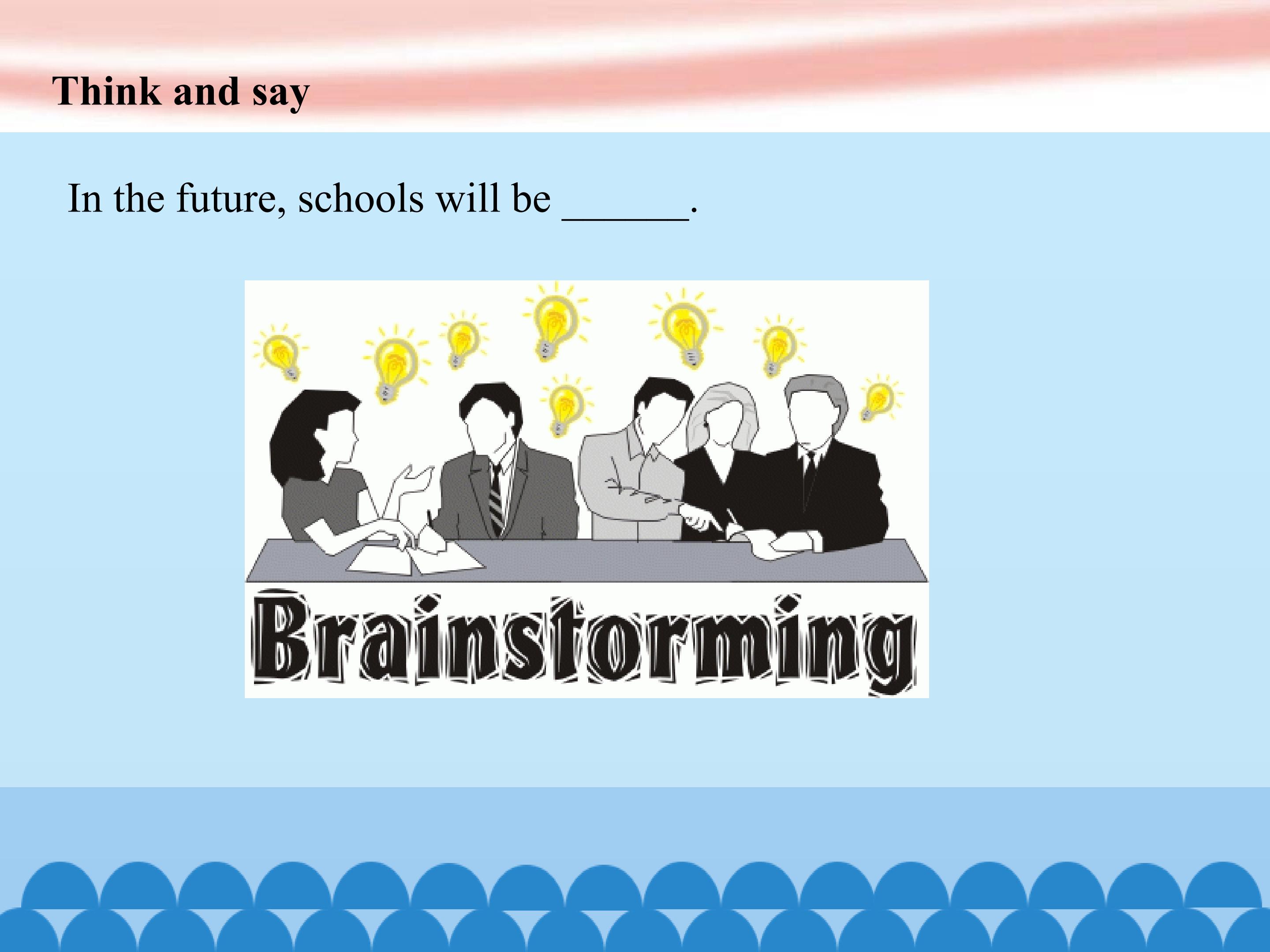 Think and say

In the future, schools will be ______.

Brainstorming